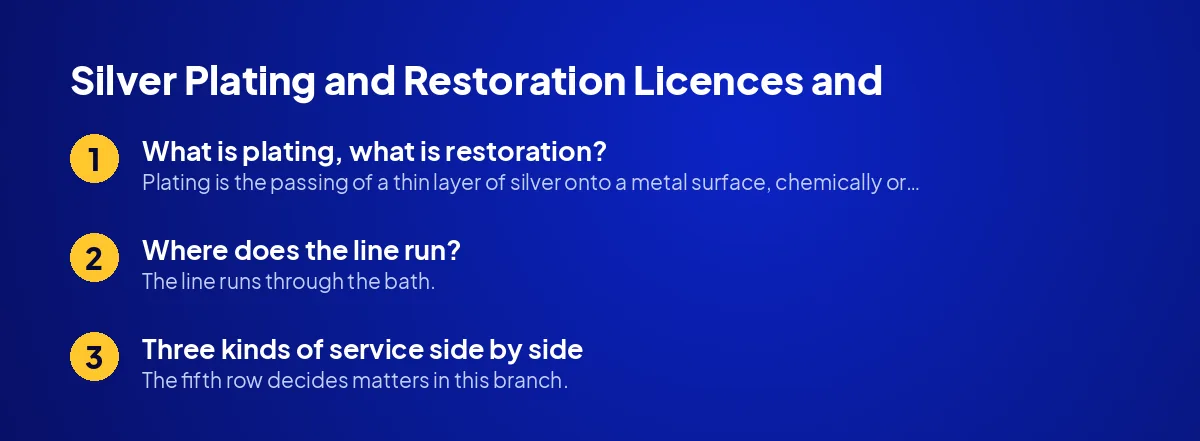 Silver Plating and Restoration Licences and

1
What is plating, what is restoration?
Plating is the passing of a thin layer of silver onto a metal surface, chemically or...

2
Where does the line run?
The line runs through the bath.

3
Three kinds of service side by side
The fifth row decides matters in this branch.